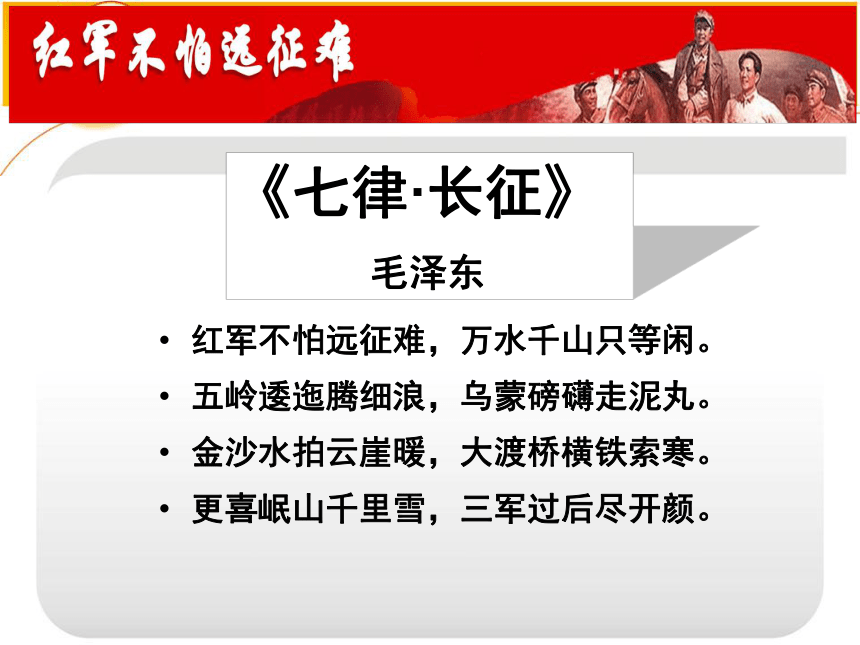 红军不怕远征难

《七律·长征》

毛泽东

• 红军不怕远征难，万水千山只等闲。
• 五岭逶迤腾细浪，乌蒙磅礴走泥丸。
• 金沙水拍云崖暖，大渡桥横铁索寒。
• 更喜岷山千里雪，三军过后尽开颜。